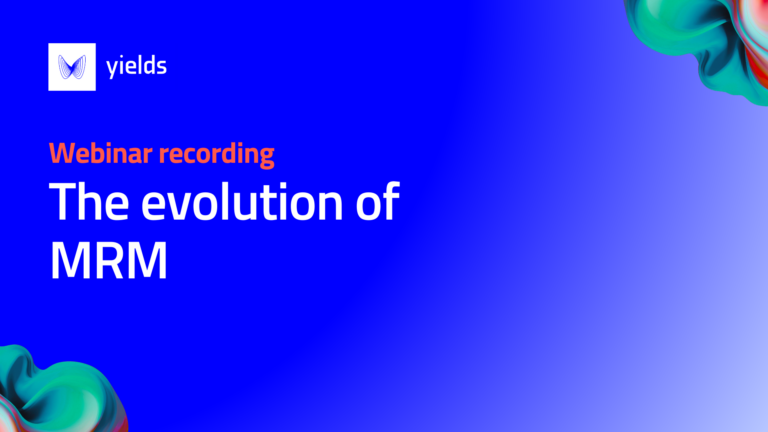 yields

Webinar recording

The evolution of MRM